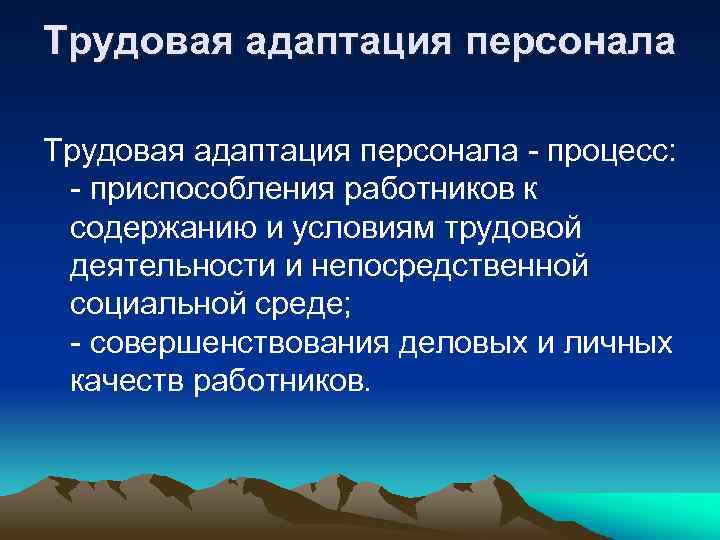 Трудовая адаптация персонала

Трудовая адаптация персонала - процесс:
- приспособления работников к содержанию и условиям трудовой деятельности и непосредственной социальной среде;
- совершенствования деловых и личных качеств работников.